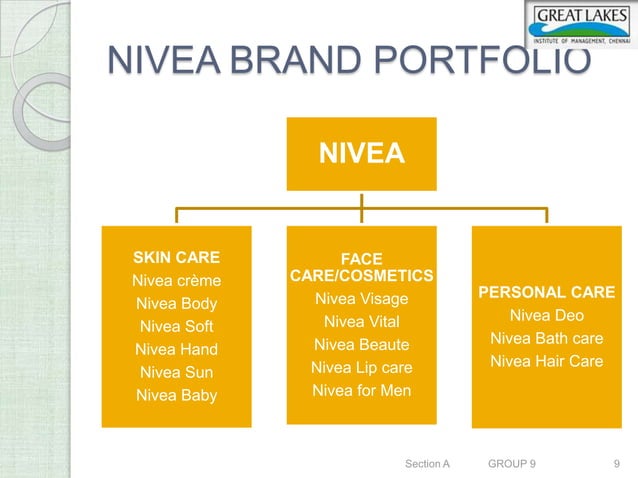 GREAT LAKES
INSTITUTE OF MANAGEMENT, CHENNAI

NIVEA BRAND PORTFOLIO

NIVEA

SKIN CARE
Nivea crème
Nivea Body
Nivea Soft
Nivea Hand
Nivea Sun
Nivea Baby

FACE CARE/COSMETICS
Nivea Visage
Nivea Vital
Nivea Beaute
Nivea Lip care
Nivea for Men

PERSONAL CARE
Nivea Deo
Nivea Bath care
Nivea Hair Care

Section A GROUP 9 9